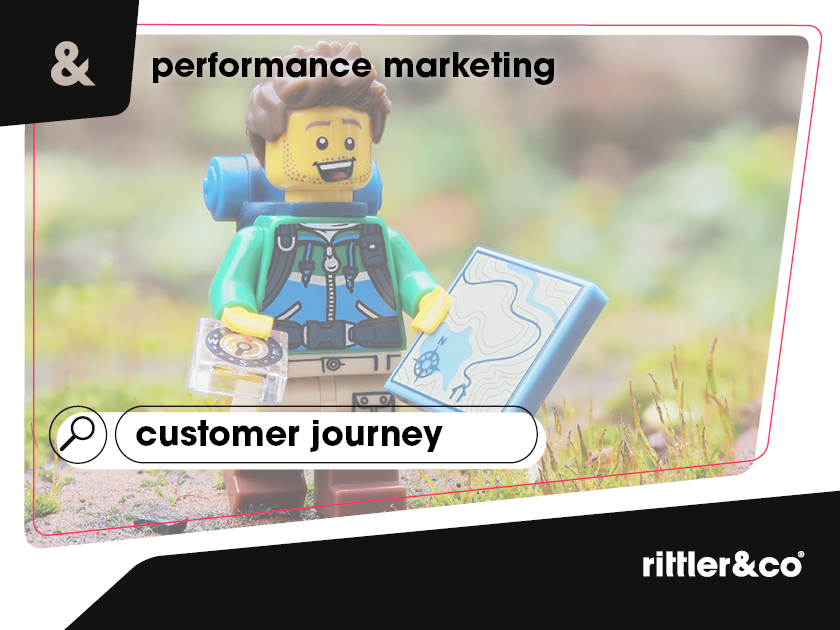 &

performance marketing

customer journey

rittler&co®